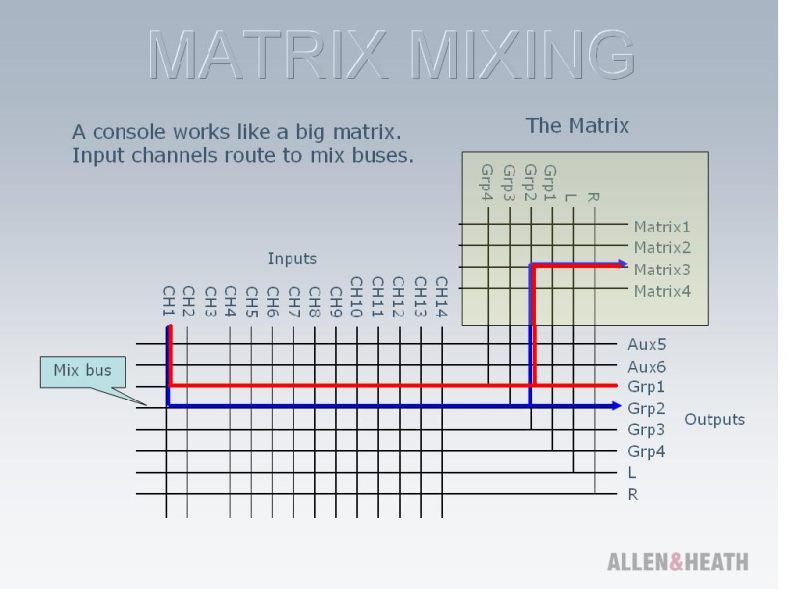 MATRIX MIXING

A console works like a big matrix.
Input channels route to mix buses.

The Matrix

Grp4
Grp3
Grp2
Grp1
L
R

Matrix1
Matrix2
Matrix3
Matrix4

Inputs

CH1
CH2
CH3
CH4
CH5
CH6
CH7
CH8
CH9
CH10
CH11
CH12
CH13
CH14

Mix bus

Aux5
Aux6
Grp1
Grp2
Grp3
Grp4
L
R

Outputs

ALLEN&HEATH